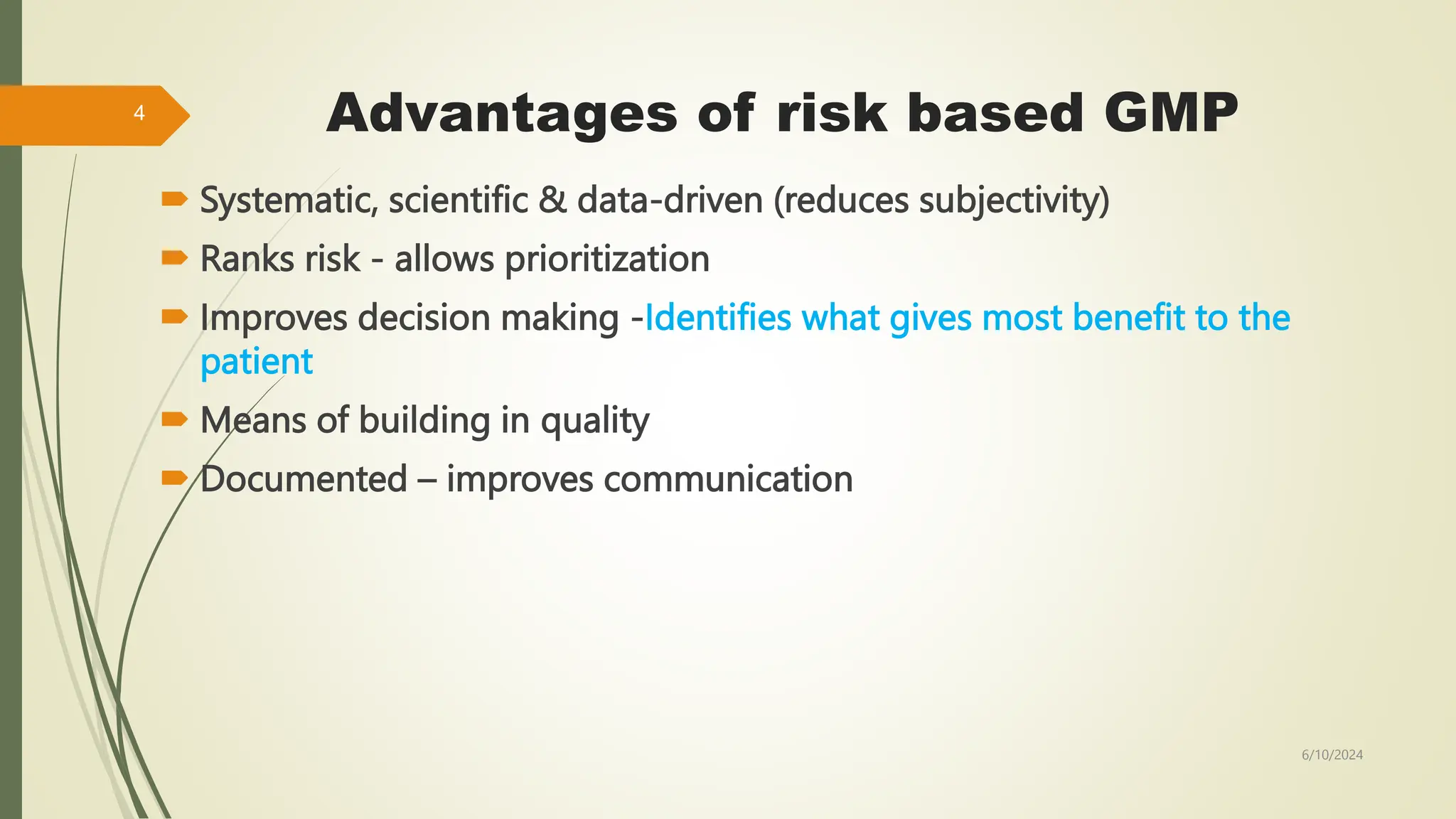 4

Advantages of risk based GMP

Systematic, scientific & data-driven (reduces subjectivity)

Ranks risk - allows prioritization

Improves decision making -Identifies what gives most benefit to the patient

Means of building in quality

Documented – improves communication

6/10/2024